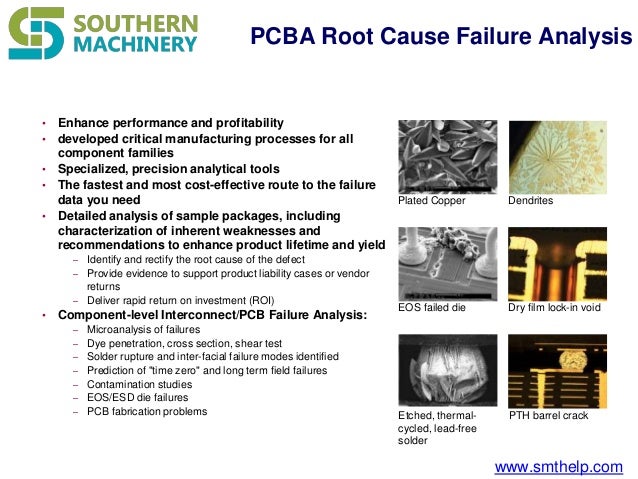 SOUTHERN MACHINERY

PCBA Root Cause Failure Analysis

• Enhance performance and profitability
• developed critical manufacturing processes for all component families
• Specialized, precision analytical tools
• The fastest and most cost-effective route to the failure data you need
• Detailed analysis of sample packages, including characterization of inherent weaknesses and recommendations to enhance product lifetime and yield
– Identify and rectify the root cause of the defect
– Provide evidence to support product liability cases or vendor returns
– Deliver rapid return on investment (ROI)
• Component-level Interconnect/PCB Failure Analysis:
– Microanalysis of failures
– Dye penetration, cross section, shear test
– Solder rupture and inter-facial failure modes identified
– Prediction of "time zero" and long term field failures
– Contamination studies
– EOS/ESD die failures
– PCB fabrication problems

Plated Copper

Dendrites

EOS failed die

Dry film lock-in void

Etched, thermal-cycled, lead-free solder

PTH barrel crack

www.smthelp.com